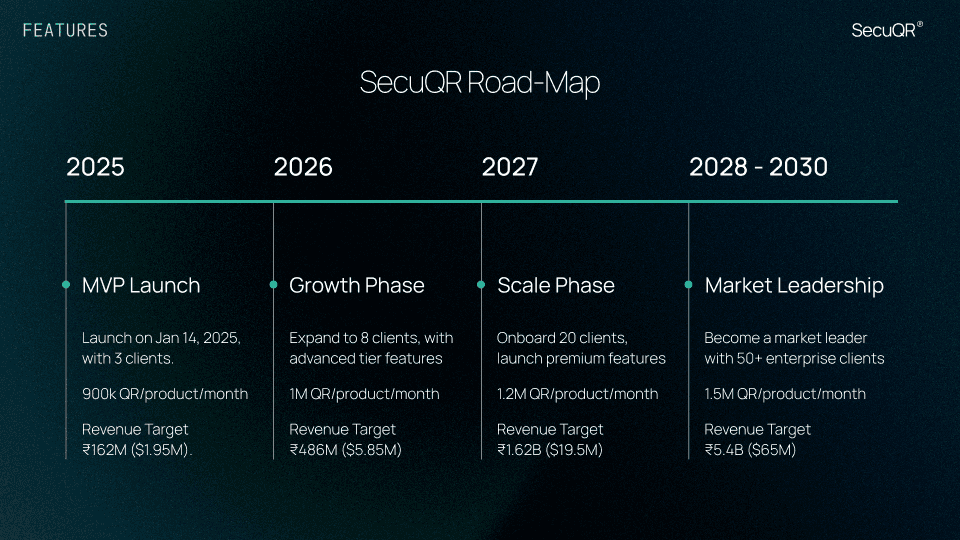 FEATURES

SecuQR®

SecuQR Road-Map

2025

MVP Launch

Launch on Jan 14, 2025, with 3 clients.

900k QR/product/month

Revenue Target ₹162M ($1.95M).

2026

Growth Phase

Expand to 8 clients, with advanced tier features

1M QR/product/month

Revenue Target ₹486M ($5.85M)

2027

Scale Phase

Onboard 20 clients, launch premium features

1.2M QR/product/month

Revenue Target ₹1.62B ($19.5M)

2028 - 2030

Market Leadership

Become a market leader with 50+ enterprise clients

1.5M QR/product/month

Revenue Target ₹5.4B ($65M)